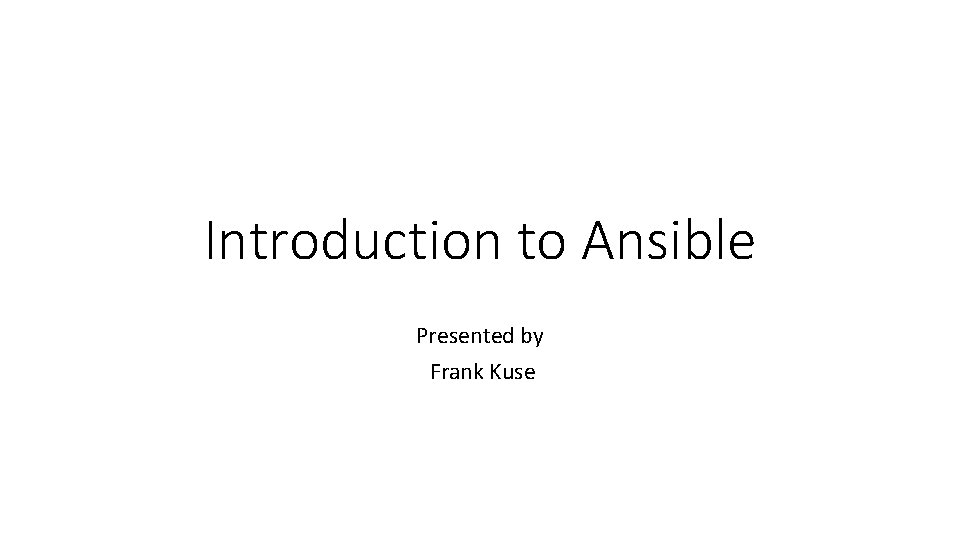 Introduction to Ansible

Presented by
Frank Kuse